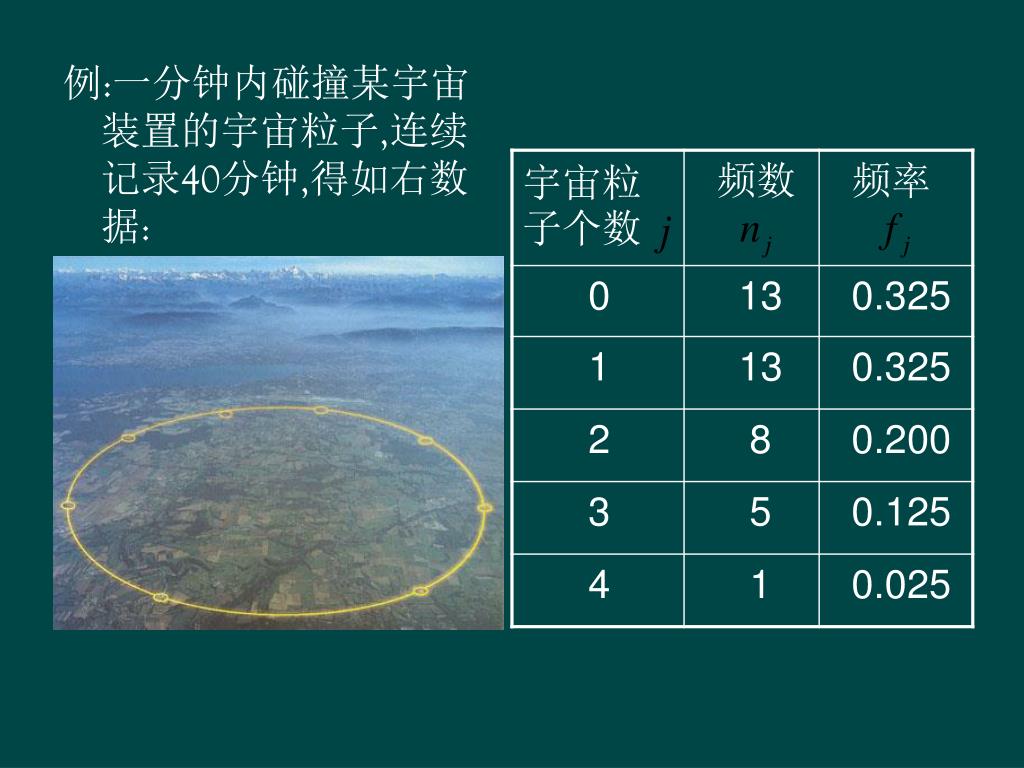 例:一分钟内碰撞某宇宙装置的宇宙粒子,连续记录40分钟,得如右数据:

| 宇宙粒子个数 $j$ | 频数 $n_j$ | 频率 $f_j$ |
|---|---|---|
| 0 | 13 | 0.325 |
| 1 | 13 | 0.325 |
| 2 | 8 | 0.200 |
| 3 | 5 | 0.125 |
| 4 | 1 | 0.025 |